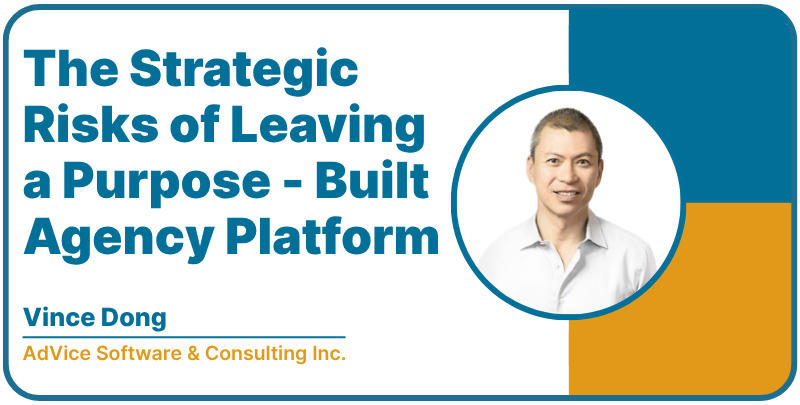 The Strategic Risks of Leaving a Purpose - Built Agency Platform

Vince Dong

AdVice Software & Consulting Inc.